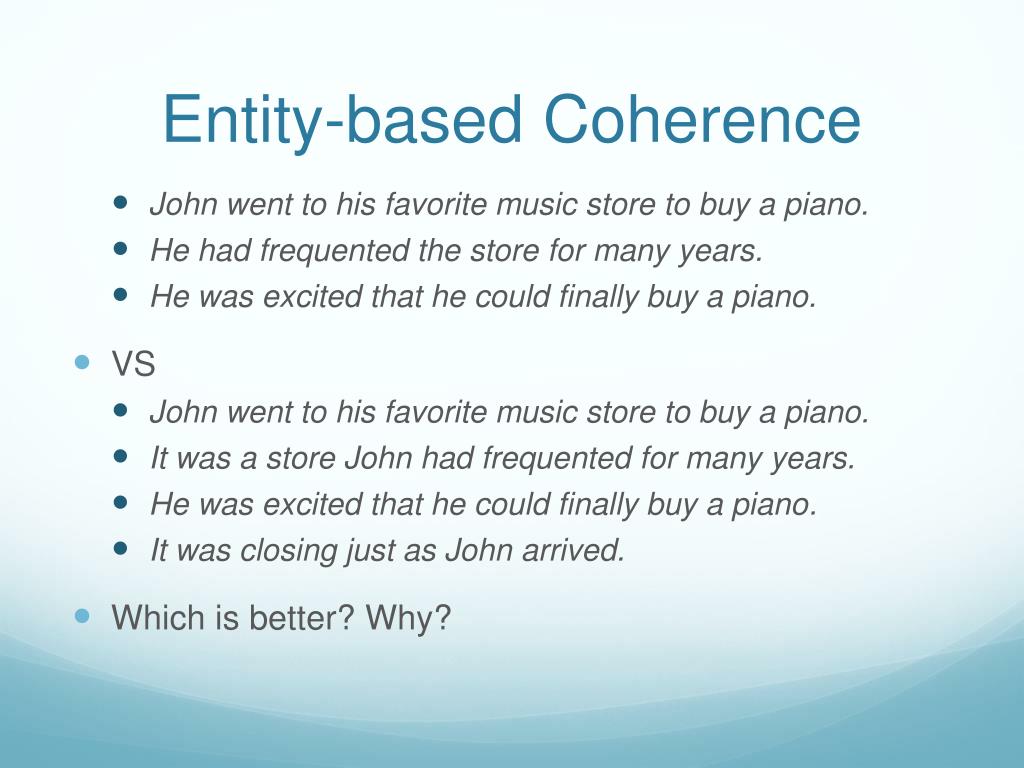 Entity-based Coherence

- John went to his favorite music store to buy a piano.
- He had frequented the store for many years.
- He was excited that he could finally buy a piano.

- VS
  - John went to his favorite music store to buy a piano.
  - It was a store John had frequented for many years.
  - He was excited that he could finally buy a piano.
  - It was closing just as John arrived.
- Which is better? Why?